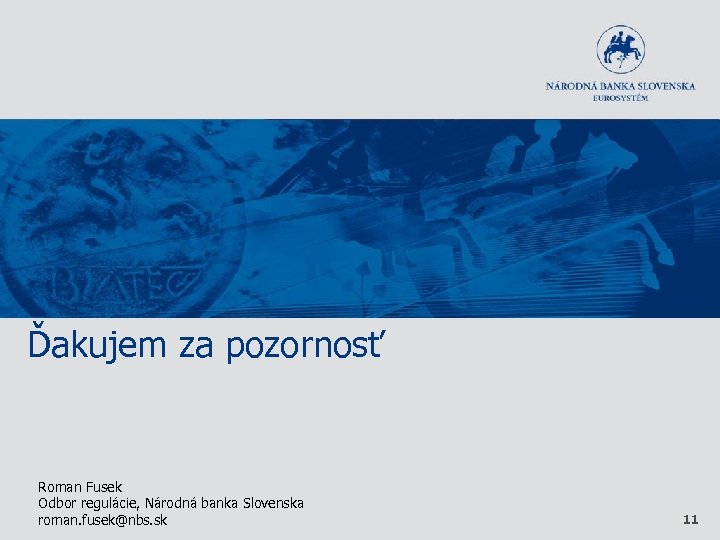 NÁRODNÁ BANKA SLOVENSKA
EUROSYSTÉM

BIATEC

Ďakujem za pozornosť

Roman Fusek
Odbor regulácie, Národná banka Slovenska
roman.fusek@nbs.sk

11